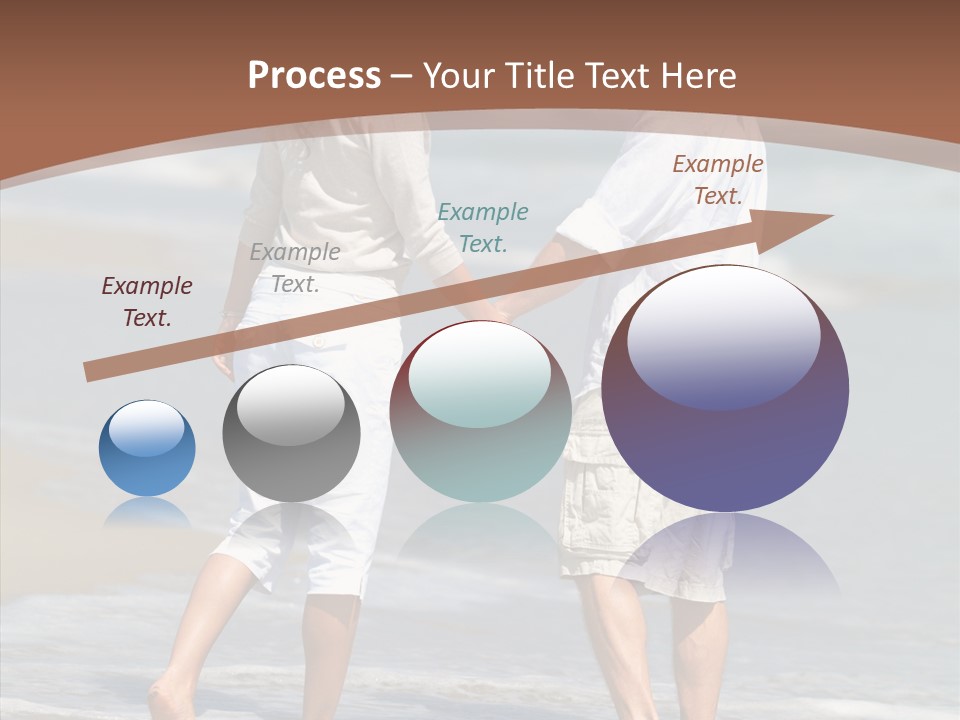 Process – Your Title Text Here

Example Text.

Example Text.

Example Text.

Example Text.